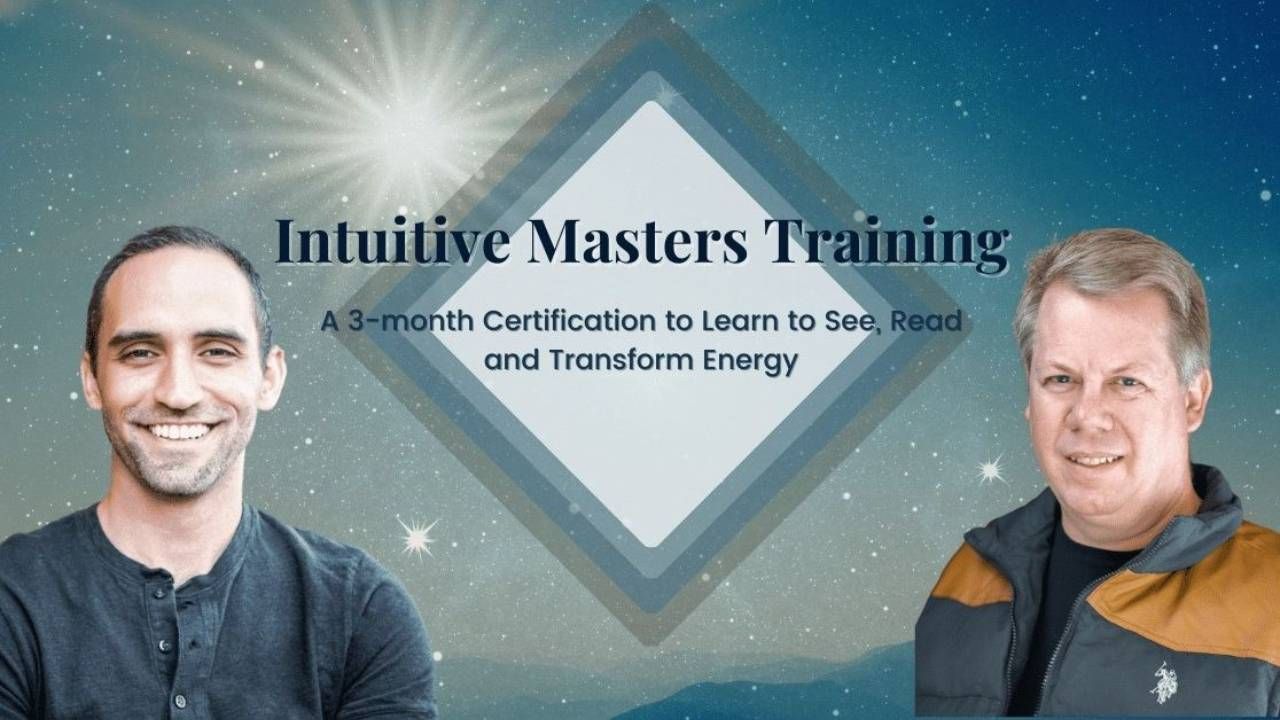 Intuitive Masters Training

A 3-month Certification to Learn to See, Read and Transform Energy